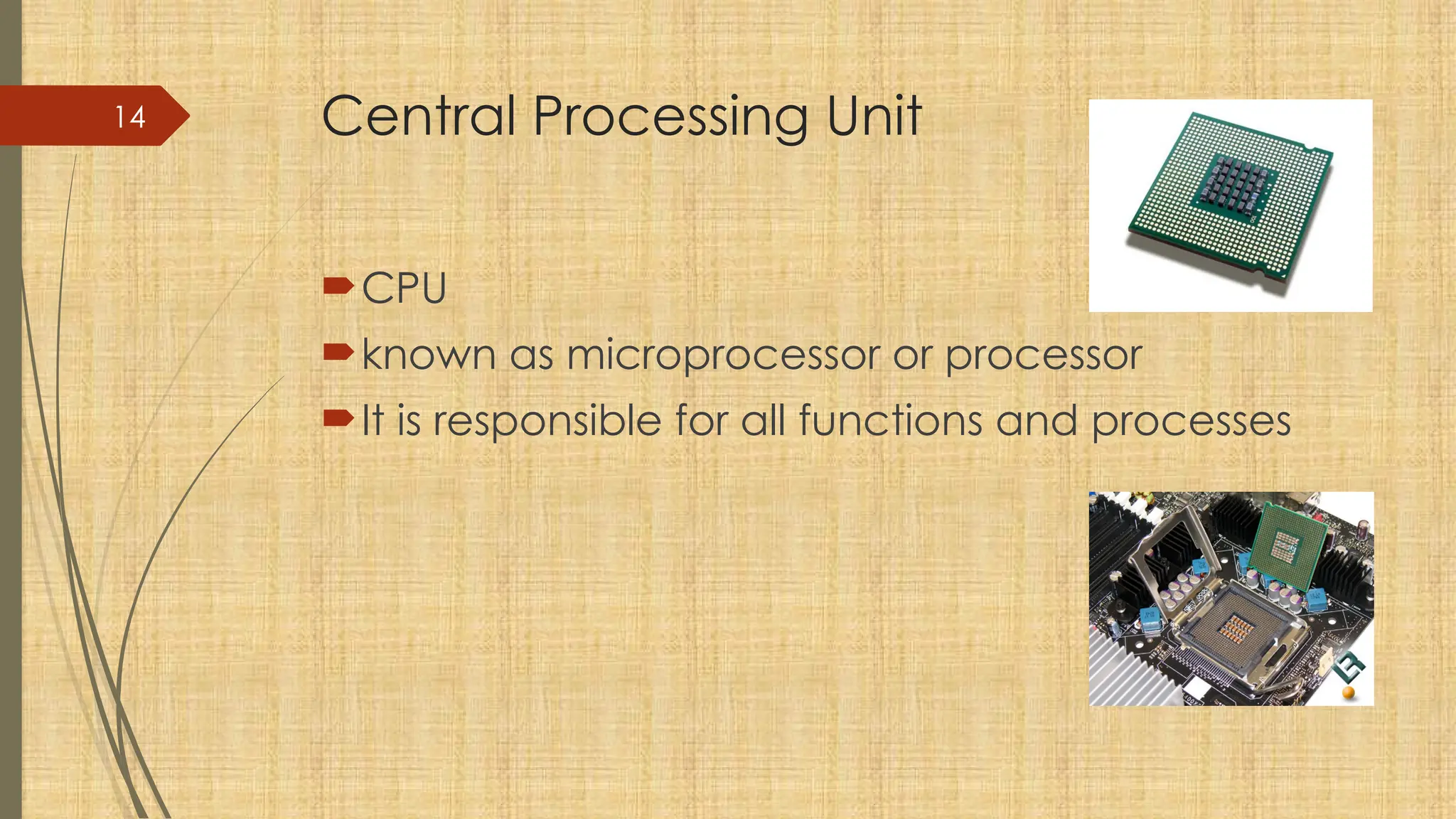 14

Central Processing Unit

CPU

known as microprocessor or processor

It is responsible for all functions and processes